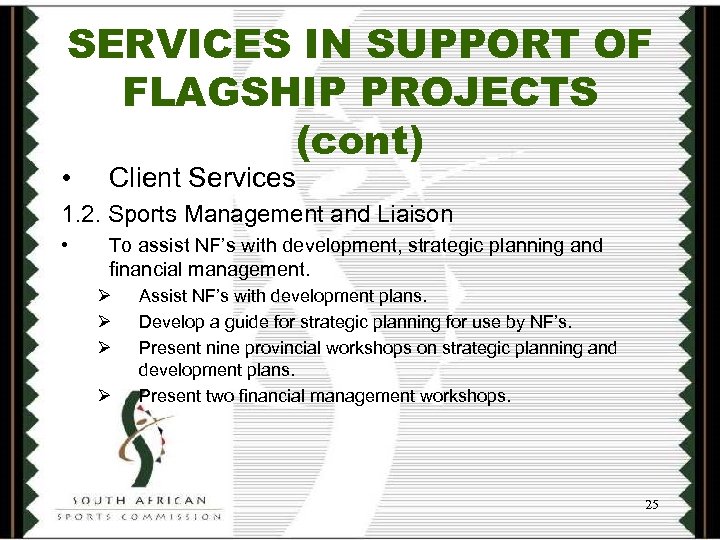 SERVICES IN SUPPORT OF FLAGSHIP PROJECTS (cont)

• Client Services

1.2. Sports Management and Liaison

• To assist NF's with development, strategic planning and financial management.

➢ Assist NF's with development plans.

➢ Develop a guide for strategic planning for use by NF's.

➢ Present nine provincial workshops on strategic planning and development plans.

➢ Present two financial management workshops.

SOUTH AFRICAN
SPORTS COMMISSION

25